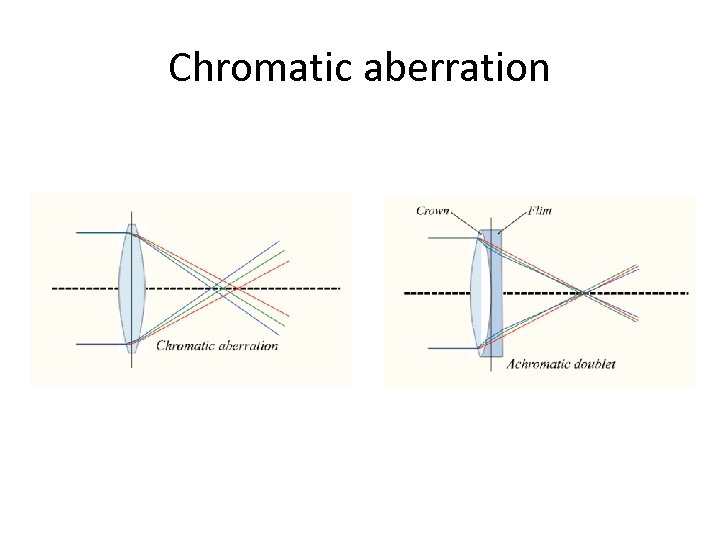 Chromatic aberration

Chromatic aberration

Crown

Flint

Achromatic doublet